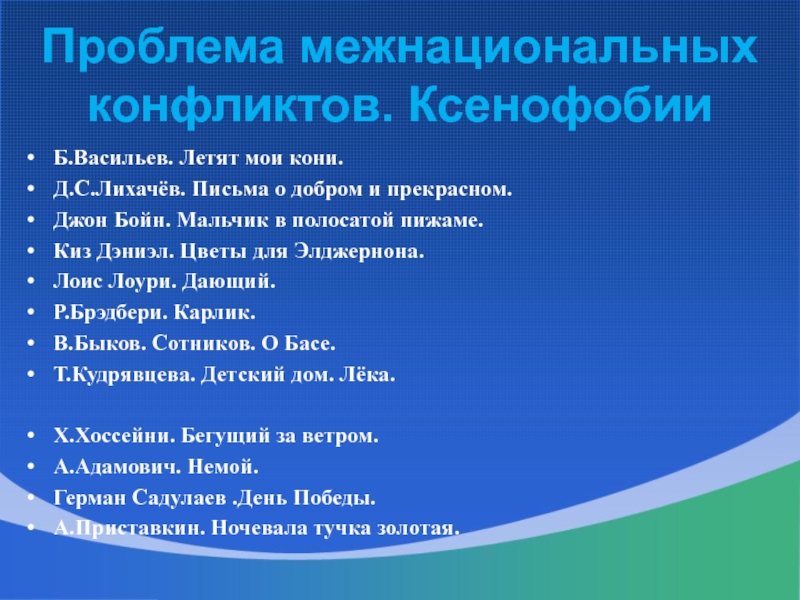 Проблема межнациональных конфликтов. Ксенофобии

• Б.Васильев. Летят мои кони.
• Д.С.Лихачёв. Письма о добром и прекрасном.
• Джон Бойн. Мальчик в полосатой пижаме.
• Киз Дэниэл. Цветы для Элджернона.
• Лоис Лоури. Дающий.
• Р.Брэдбери. Карлик.
• В.Быков. Сотников. О Басе.
• Т.Кудрявцева. Детский дом. Лёка.

• Х.Хоссейни. Бегущий за ветром.
• А.Адамович. Немой.
• Герман Садулаев .День Победы.
• А.Приставкин. Ночевала тучка золотая.